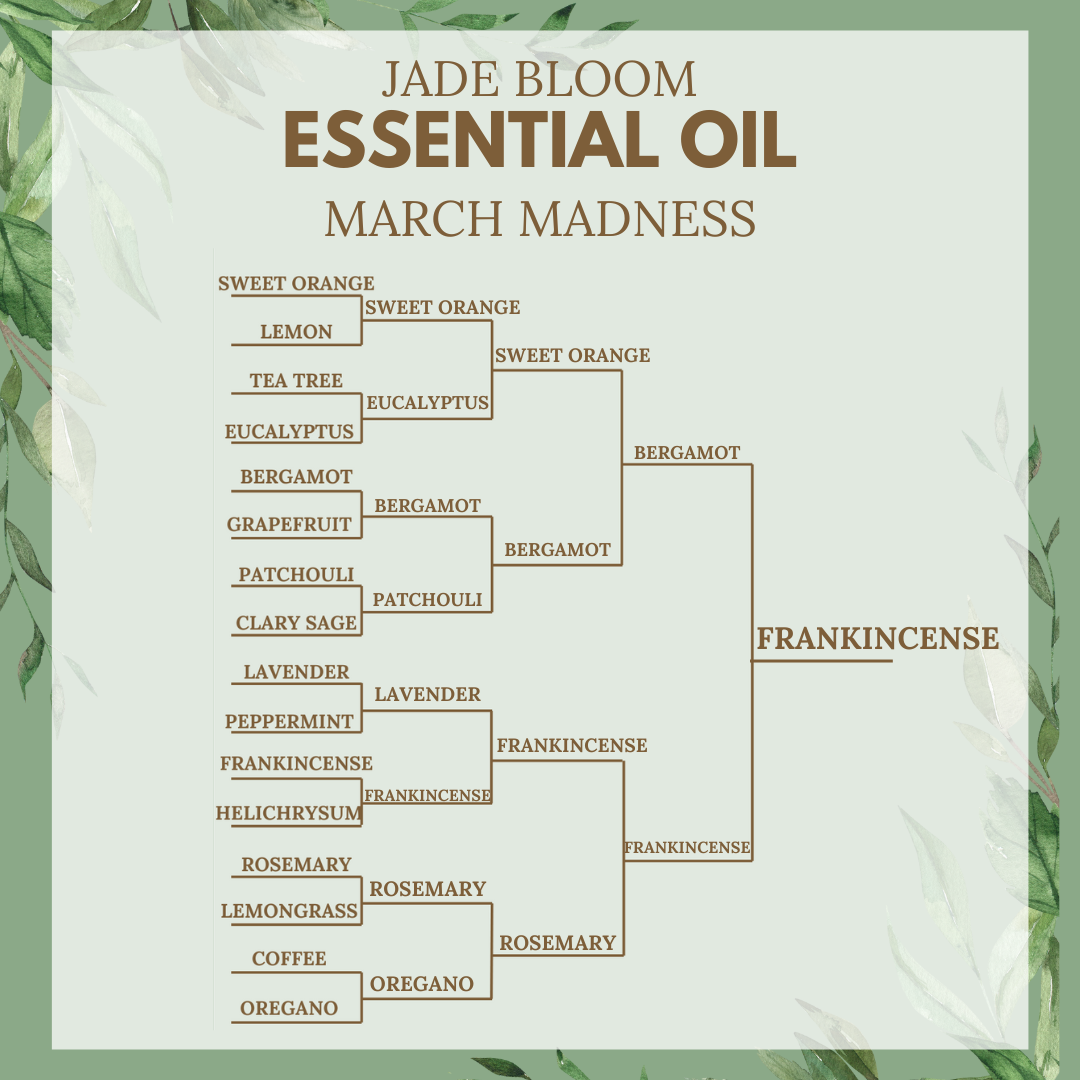 JADE BLOOM
ESSENTIAL OIL
MARCH MADNESS

SWEET ORANGE
LEMON
TEA TREE
EUCALYPTUS
BERGAMOT
GRAPEFRUIT
PATCHOULI
CLARY SAGE
LAVENDER
PEPPERMINT
FRANKINCENSE
HELICHRYSUM
ROSEMARY
LEMONGRASS
COFFEE
OREGANO

SWEET ORANGE
EUCALYPTUS
BERGAMOT
PATCHOULI
LAVENDER
FRANKINCENSE
ROSEMARY
OREGANO

SWEET ORANGE
BERGAMOT
FRANKINCENSE
ROSEMARY

BERGAMOT
FRANKINCENSE

FRANKINCENSE